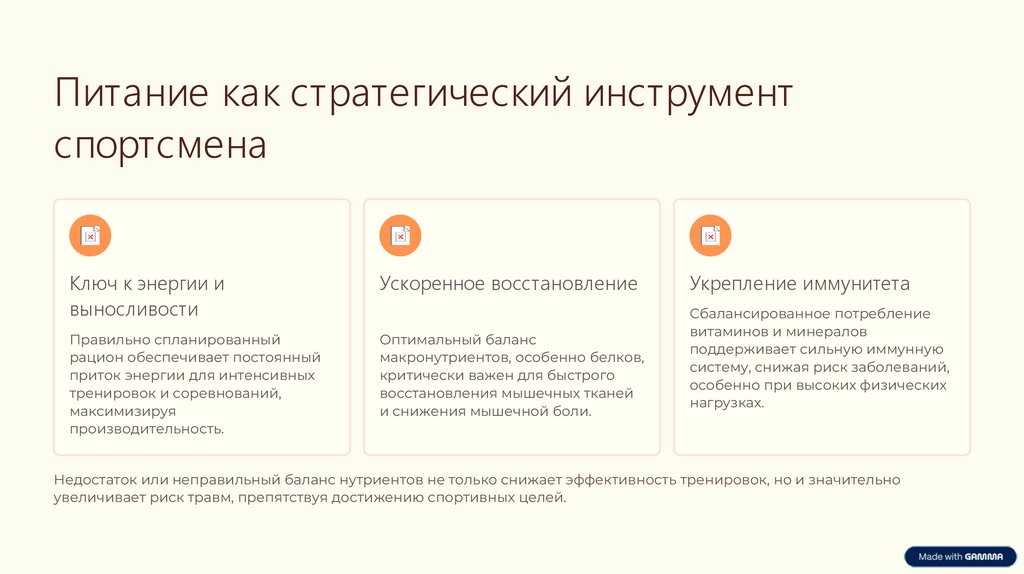 Питание как стратегический инструмент спортсмена

Ключ к энергии и выносливости

Правильно спланированный рацион обеспечивает постоянный приток энергии для интенсивных тренировок и соревнований, максимизируя производительность.

Ускоренное восстановление

Оптимальный баланс макронутриентов, особенно белков, критически важен для быстрого восстановления мышечных тканей и снижения мышечной боли.

Укрепление иммунитета

Сбалансированное потребление витаминов и минералов поддерживает сильную иммунную систему, снижая риск заболеваний, особенно при высоких физических нагрузках.

Недостаток или неправильный баланс нутриентов не только снижает эффективность тренировок, но и значительно увеличивает риск травм, препятствуя достижению спортивных целей.

Made with GAMMA